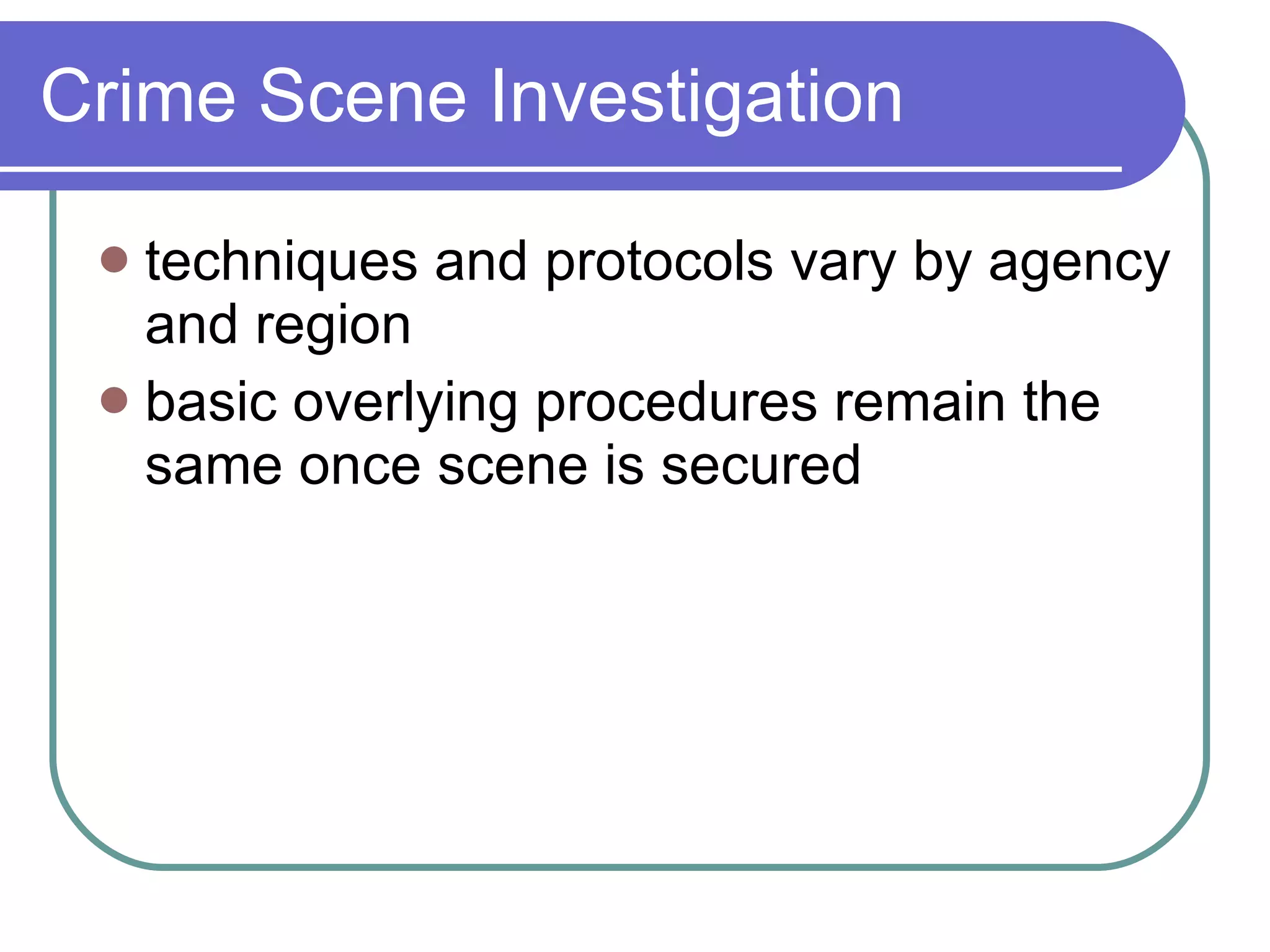 Crime Scene Investigation

- techniques and protocols vary by agency and region
- basic overlying procedures remain the same once scene is secured